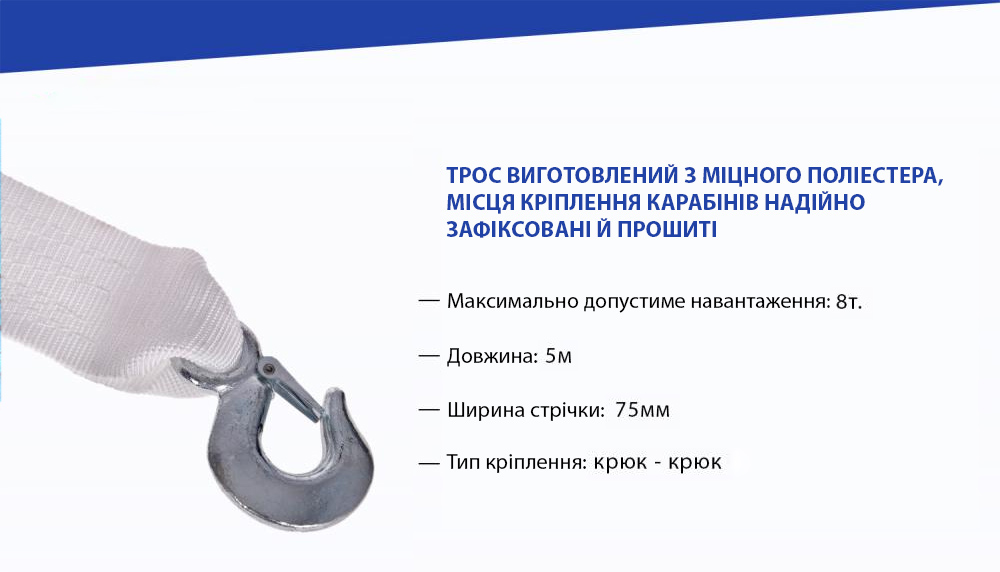 ТРОС ВИГОТОВЛЕНИЙ З МІЦНОГО ПОЛІЕСТЕРА, МІСЦЯ КРІПЛЕННЯ КАРАБІНІВ НАДІЙНО ЗАФІКСОВАНІ Й ПРОШИТІ

— Максимально допустиме навантаження: 8т.

— Довжина: 5м

— Ширина стрічки: 75мм

— Тип кріплення: крюк - крюк